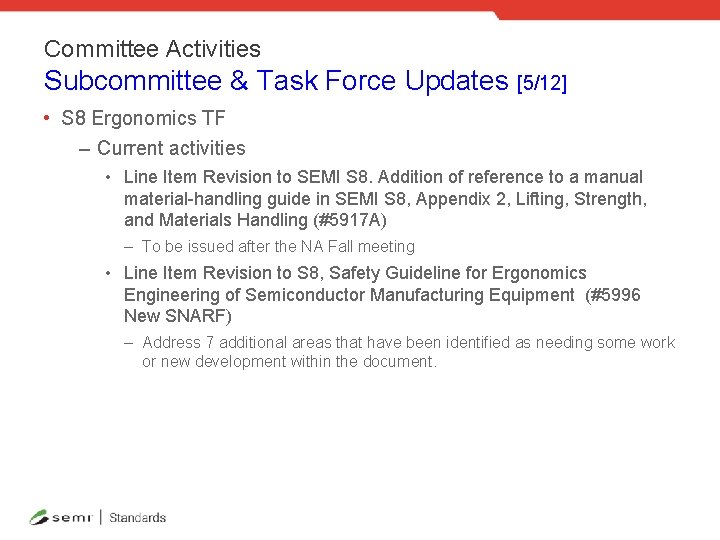 Committee Activities
Subcommittee & Task Force Updates [5/12]

• S8 Ergonomics TF
– Current activities
• Line Item Revision to SEMI S8. Addition of reference to a manual material-handling guide in SEMI S8, Appendix 2, Lifting, Strength, and Materials Handling (#5917A)
– To be issued after the NA Fall meeting
• Line Item Revision to S8, Safety Guideline for Ergonomics Engineering of Semiconductor Manufacturing Equipment (#5996 New SNARF)
– Address 7 additional areas that have been identified as needing some work or new development within the document.

semi | Standards